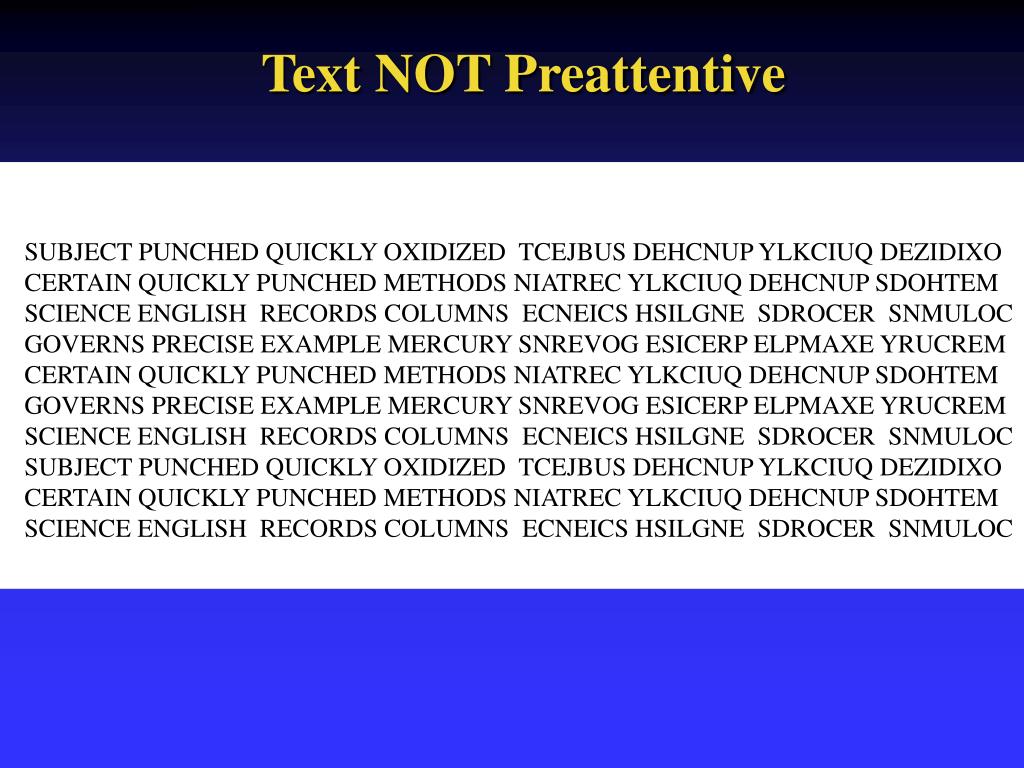 Text NOT Preattentive

SUBJECT PUNCHED QUICKLY OXIDIZED TCEJBUS DEHCNUP YLKCIUQ DEZIDIXO
CERTAIN QUICKLY PUNCHED METHODS NIATREC YLKCIUQ DEHCNUP SDOHTEM
SCIENCE ENGLISH RECORDS COLUMNS ECNEICS HSILGNE SDROCER SNMULOC
GOVERNS PRECISE EXAMPLE MERCURY SNREVOG ESICERP ELPMAXE YRUCREM
CERTAIN QUICKLY PUNCHED METHODS NIATREC YLKCIUQ DEHCNUP SDOHTEM
GOVERNS PRECISE EXAMPLE MERCURY SNREVOG ESICERP ELPMAXE YRUCREM
SCIENCE ENGLISH RECORDS COLUMNS ECNEICS HSILGNE SDROCER SNMULOC
SUBJECT PUNCHED QUICKLY OXIDIZED TCEJBUS DEHCNUP YLKCIUQ DEZIDIXO
CERTAIN QUICKLY PUNCHED METHODS NIATREC YLKCIUQ DEHCNUP SDOHTEM
SCIENCE ENGLISH RECORDS COLUMNS ECNEICS HSILGNE SDROCER SNMULOC